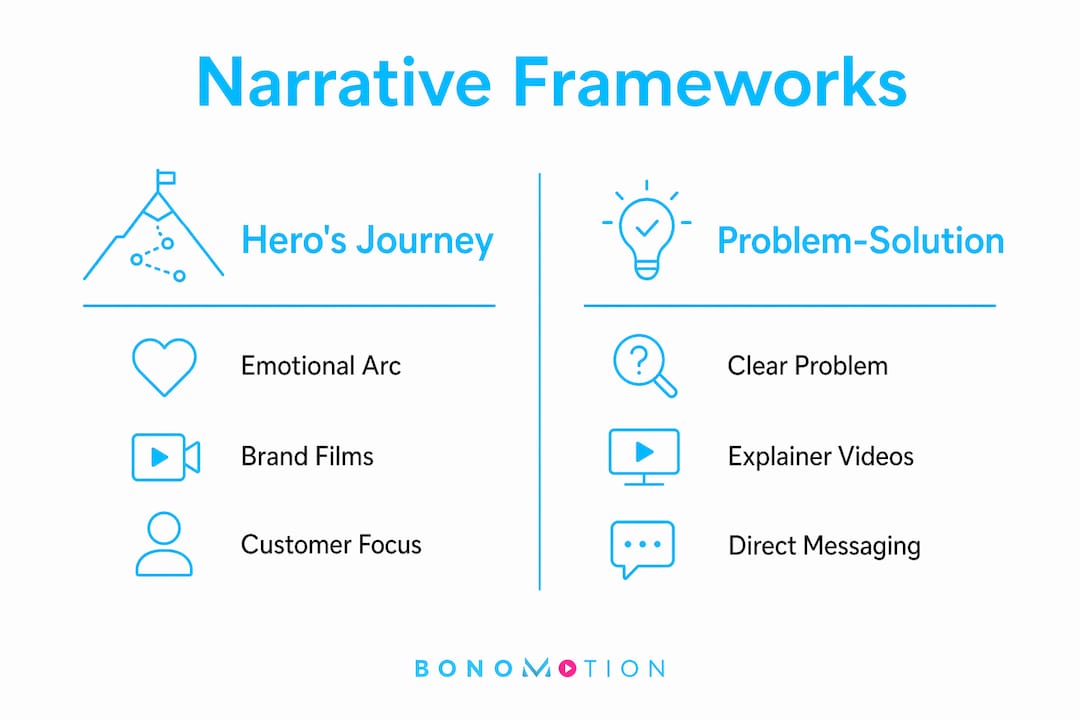 Narrative Frameworks

Hero's Journey

Emotional Arc

Brand Films

Customer Focus

Problem-Solution

Clear Problem

Explainer Videos

Direct Messaging

BONOMOTION